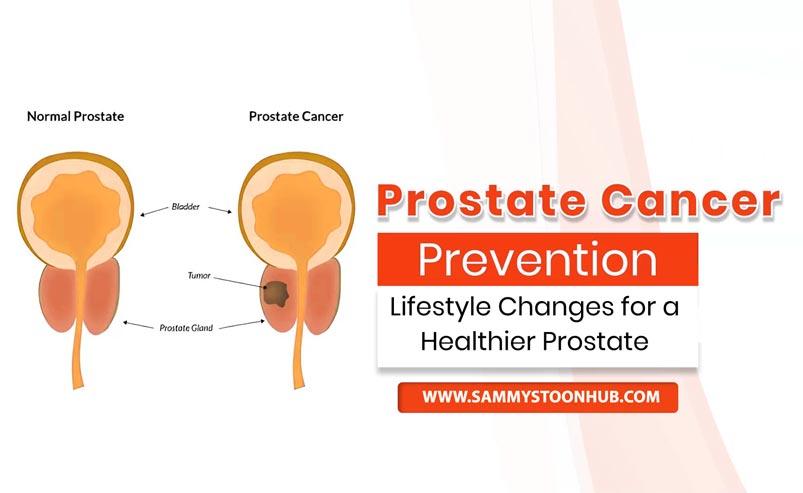 Normal Prostate

Prostate Cancer

Bladder

Tumor

Prostate Gland

Prostate Cancer

Prevention

Lifestyle Changes for a Healthier Prostate

WWW.SAMMYSTOONHUB.COM